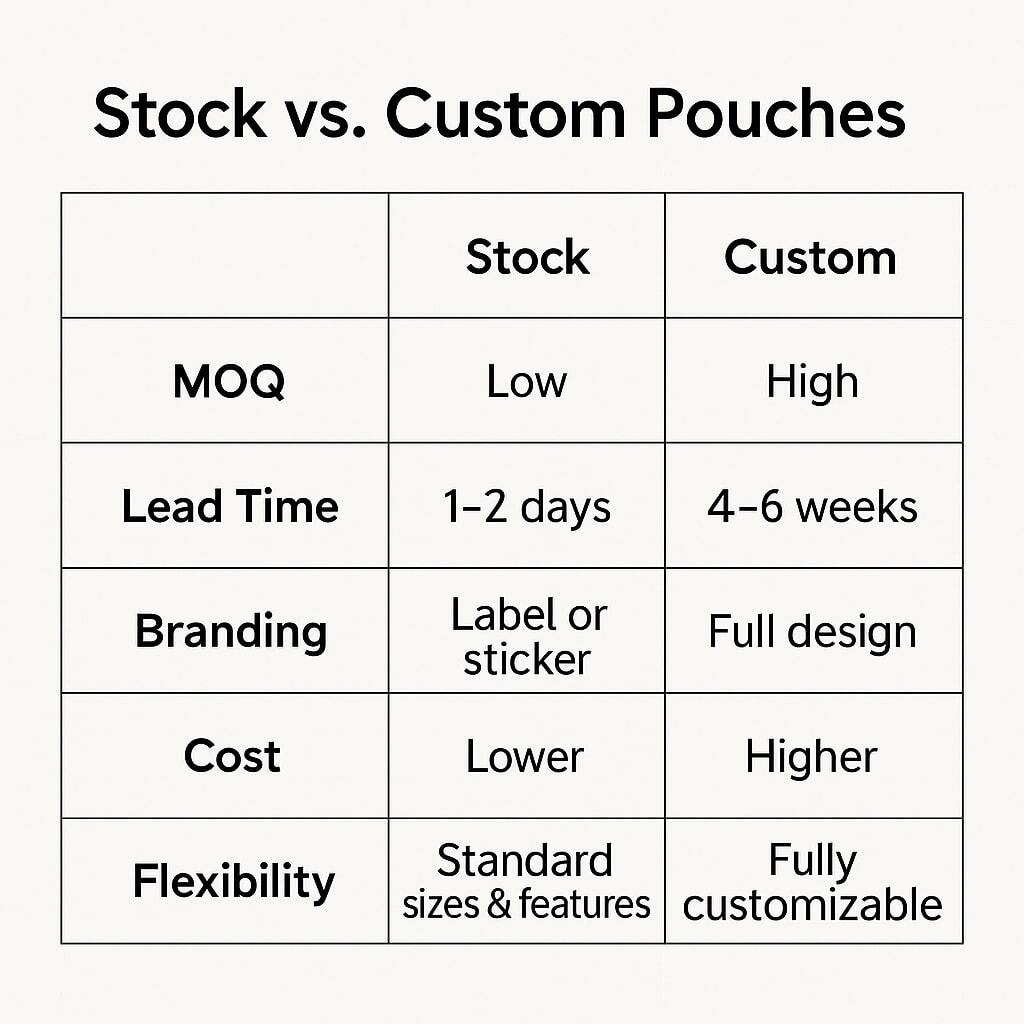 Stock vs. Custom Pouches

| | Stock | Custom |
|---|---|---|
| MOQ | Low | High |
| Lead Time | 1–2 days | 4–6 weeks |
| Branding | Label or sticker | Full design |
| Cost | Lower | Higher |
| Flexibility | Standard sizes & features | Fully customizable |